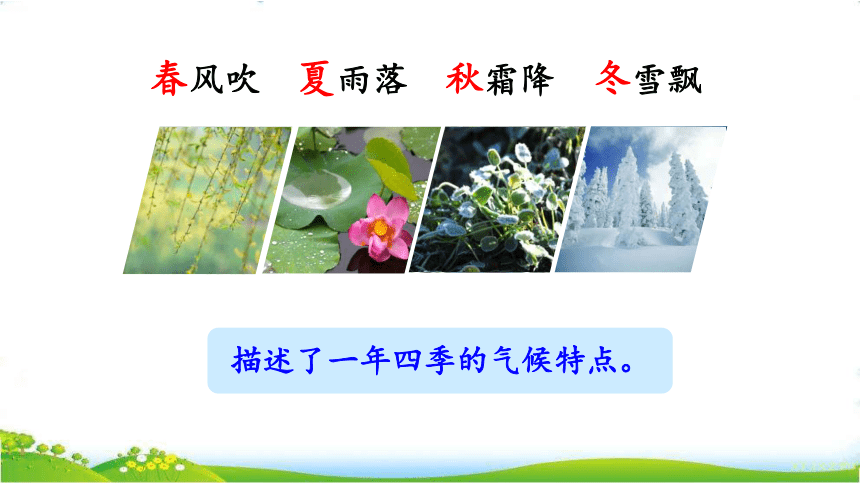 春风吹　夏雨落　秋霜降　冬雪飘

描述了一年四季的气候特点。